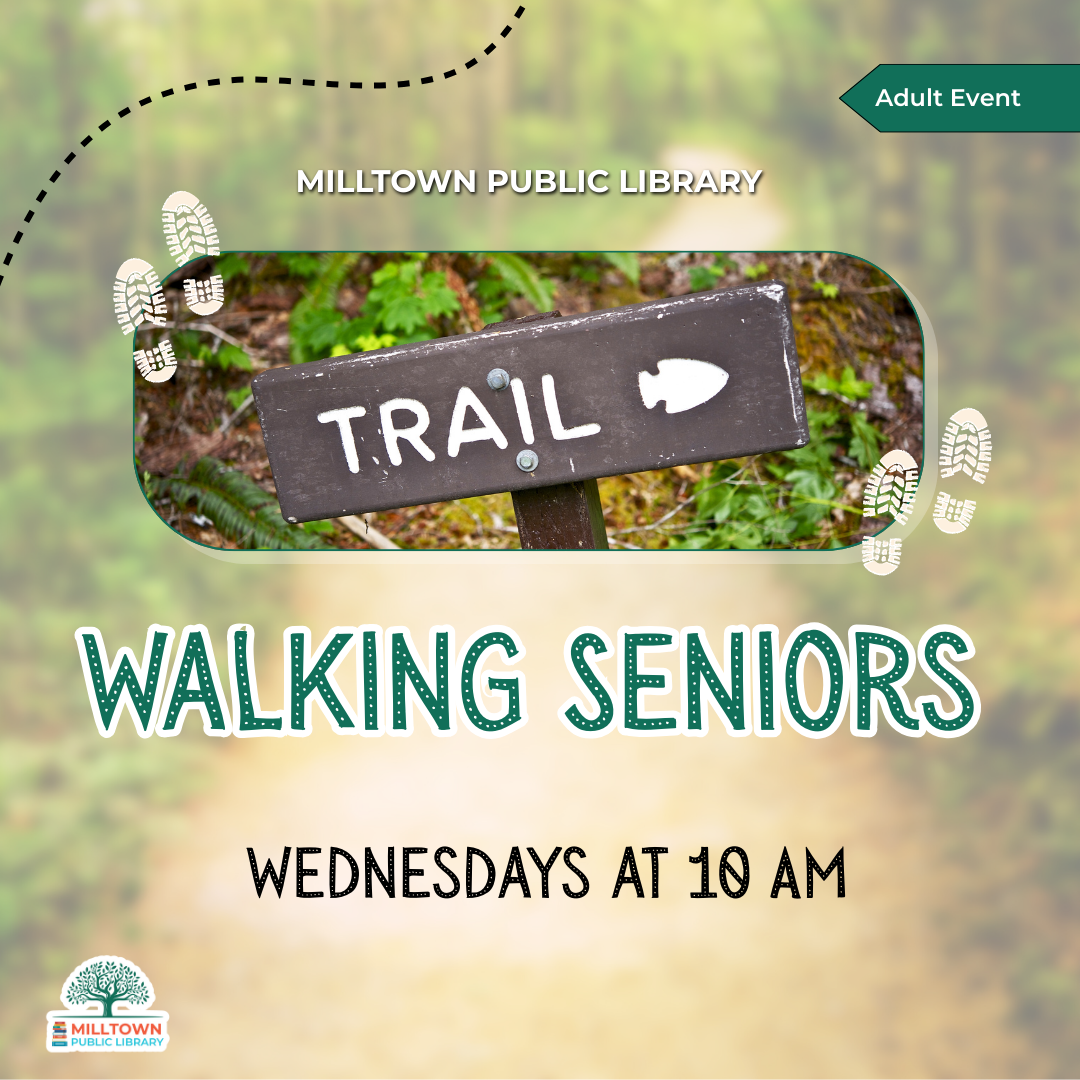 Adult Event

MILLTOWN PUBLIC LIBRARY

TRAIL

WALKING SENIORS

WEDNESDAYS AT 10 AM

MILLTOWN PUBLIC LIBRARY